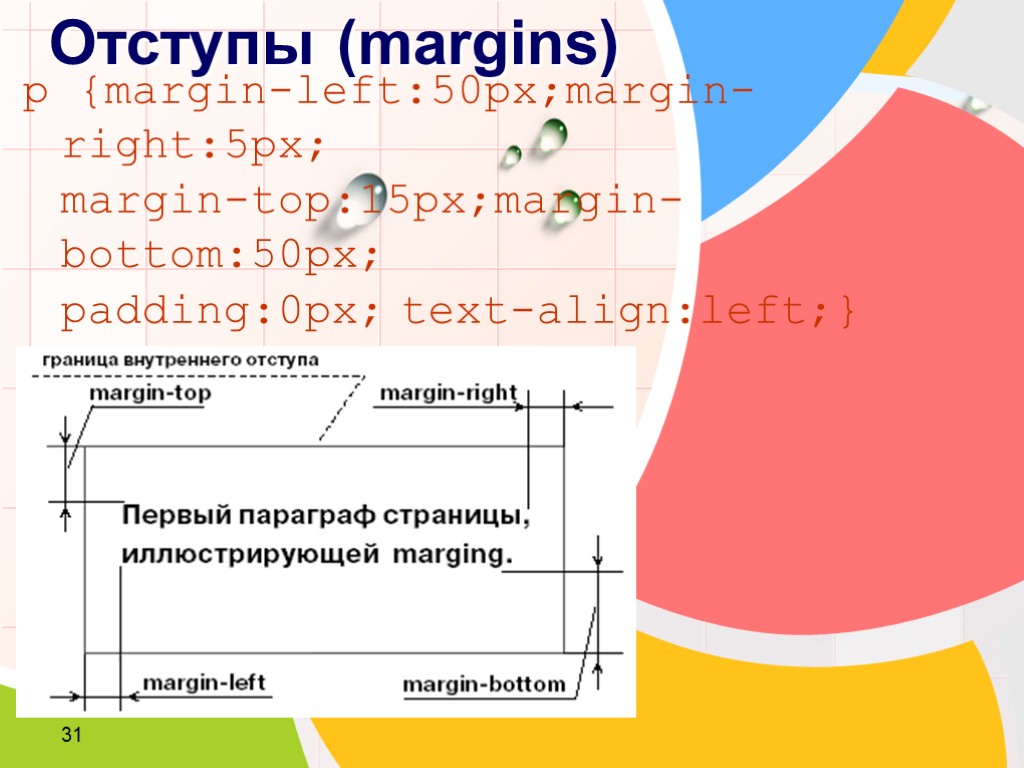 Отступы (margins)

p {margin-left:50px;margin-right:5px; margin-top:15px;margin-bottom:50px; padding:0px; text-align:left;}

граница внутреннего отступа

margin-top

margin-right

Первый параграф страницы, иллюстрирующей marging.

margin-left

margin-bottom

31